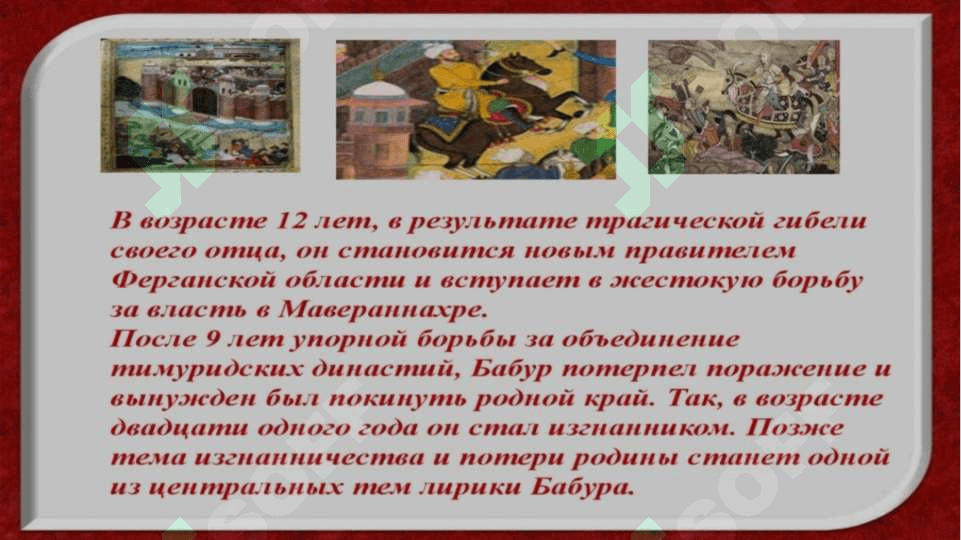 В возрасте 12 лет, в результате трагической гибели своего отца, он становится новым правителем Ферганской области и вступает в жестокую борьбу за власть в Мавераннахре.
После 9 лет упорной борьбы за объединение тимуридских династий, Бабур потерпел поражение и вынужден был покинуть родной край. Так, в возрасте двадцати одного года он стал изгнанником. Позже тема изгнанничества и потери родины станет одной из центральных тем лирики Бабура.